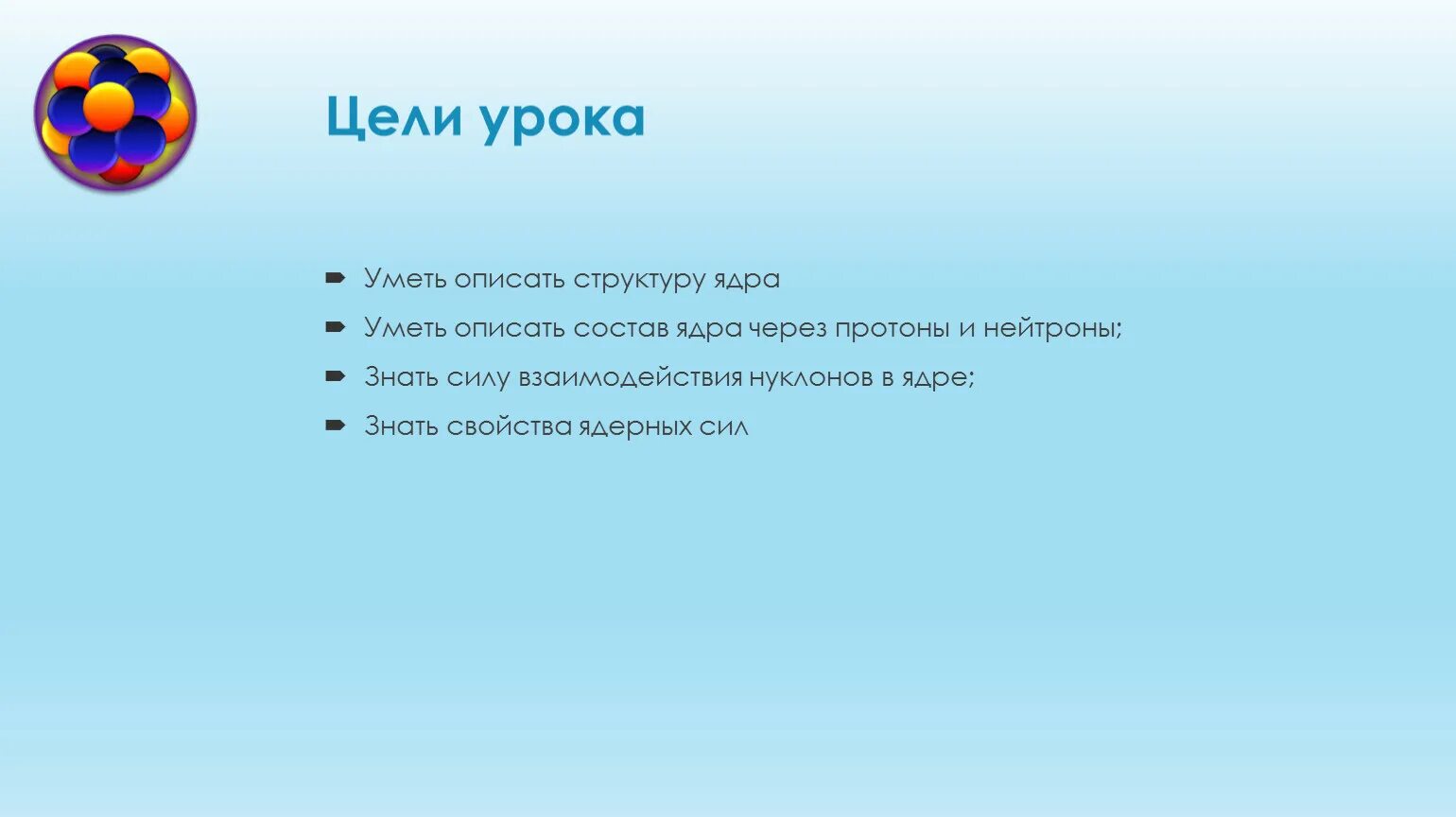 Цели урока

Уметь описать структуру ядра

Уметь описать состав ядра через протоны и нейтроны;

Знать силу взаимодействия нуклонов в ядре;

Знать свойства ядерных сил